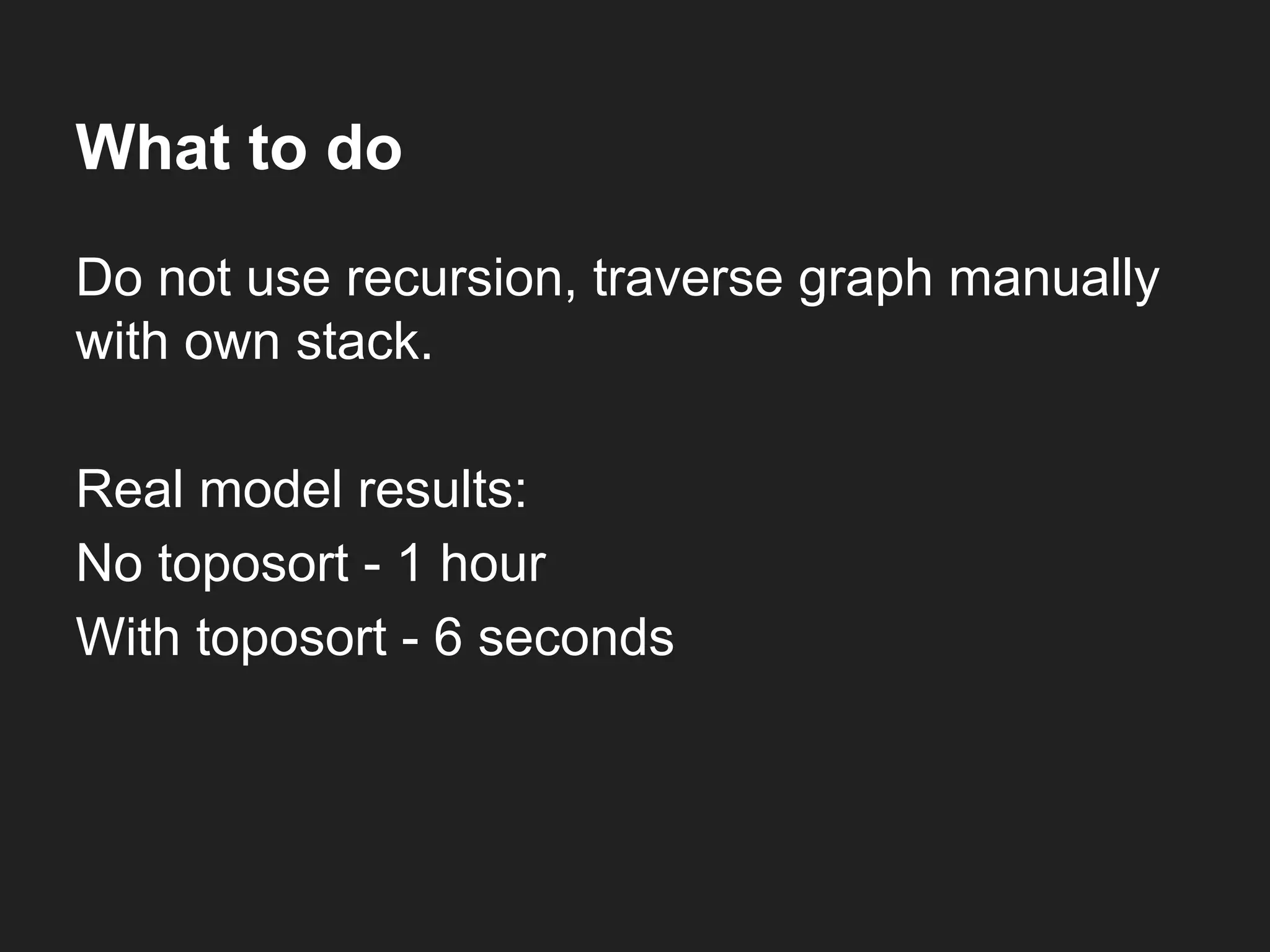 What to do

Do not use recursion, traverse graph manually with own stack.

Real model results:
No toposort - 1 hour
With toposort - 6 seconds